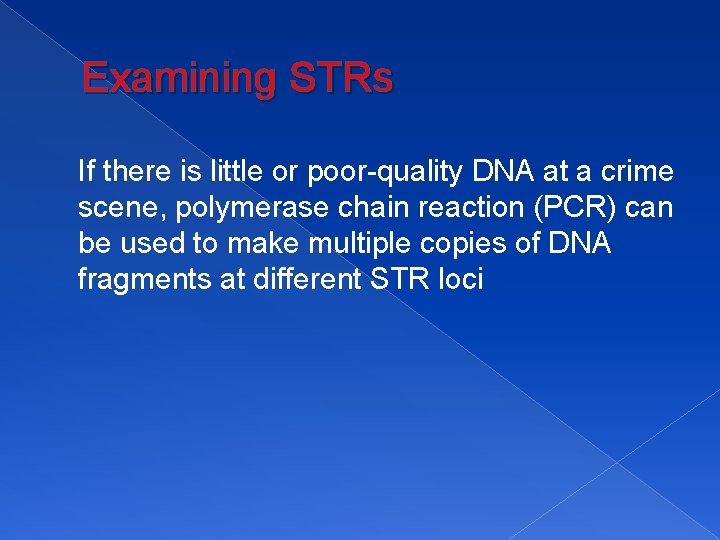 Examining STRs

If there is little or poor-quality DNA at a crime scene, polymerase chain reaction (PCR) can be used to make multiple copies of DNA fragments at different STR loci